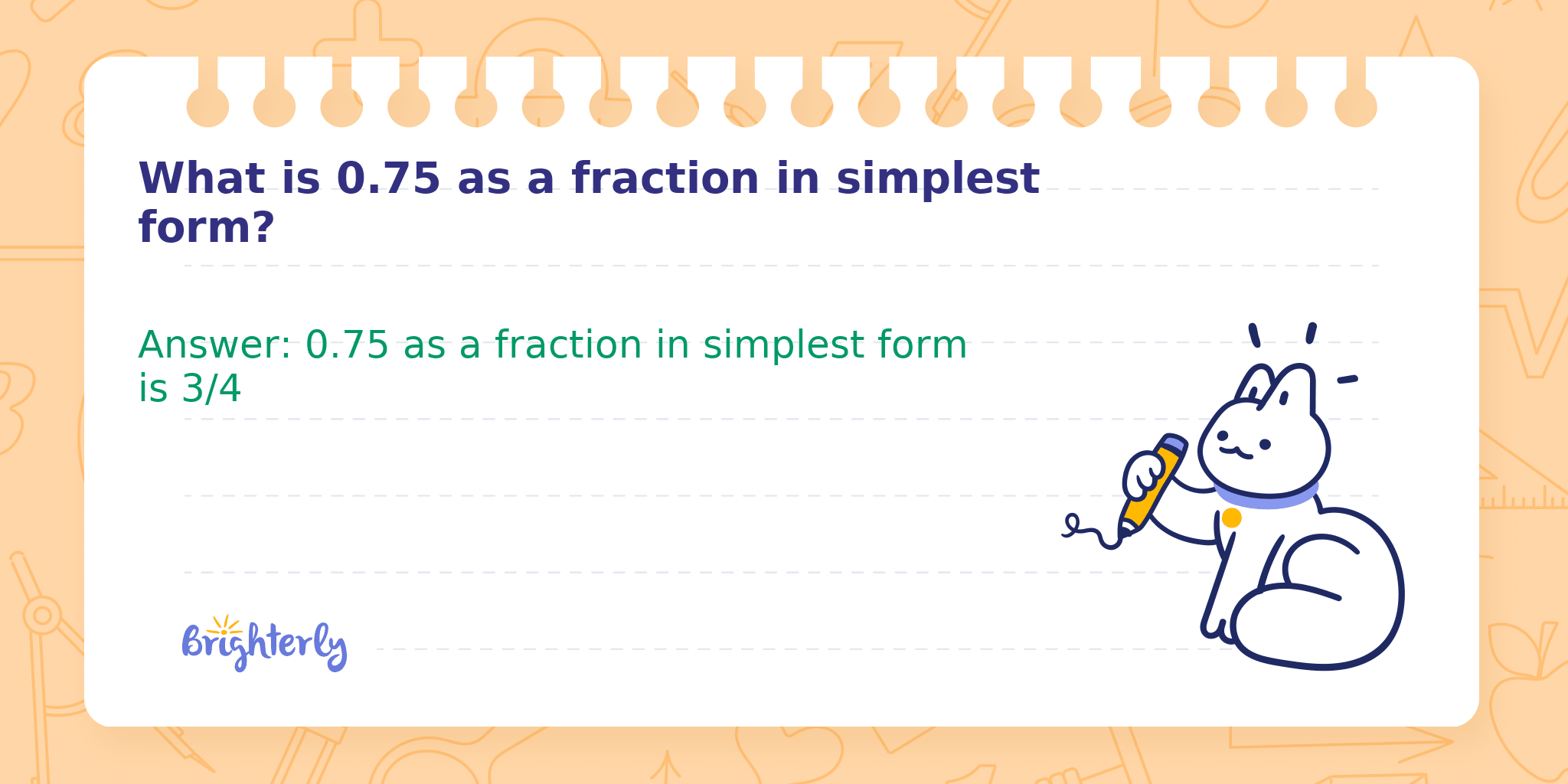 What is 0.75 as a fraction in simplest form?

Answer: 0.75 as a fraction in simplest form is 3/4

Brighterly